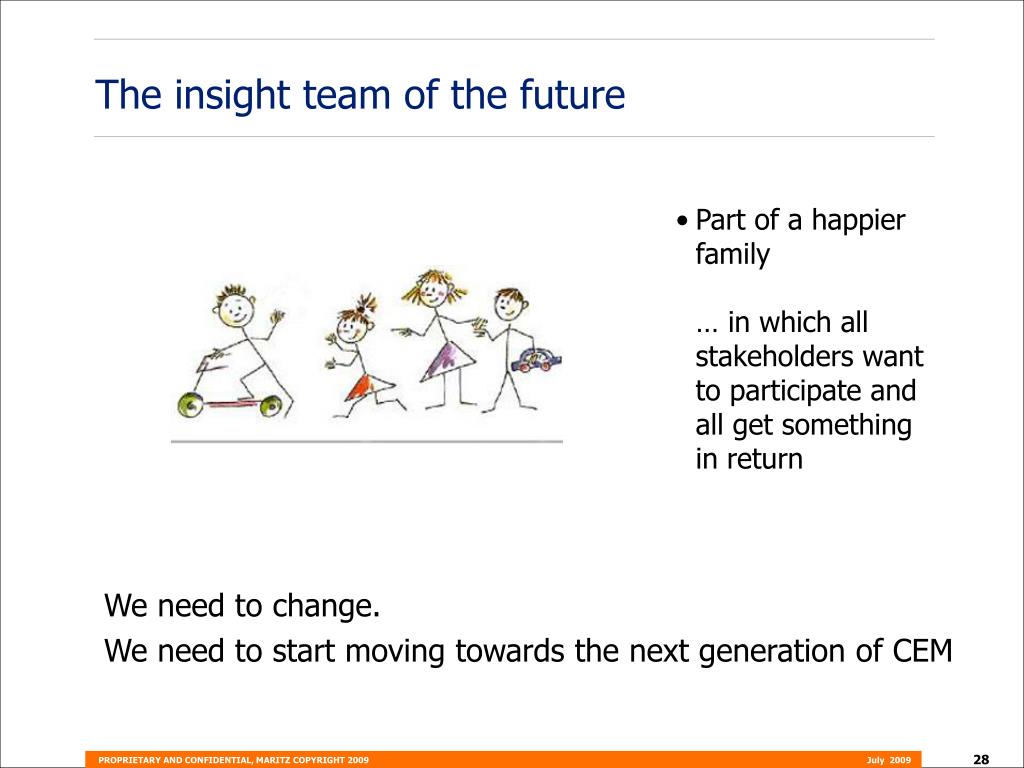 The insight team of the future

• Part of a happier family

… in which all stakeholders want to participate and all get something in return

We need to change.

We need to start moving towards the next generation of CEM

PROPRIETARY AND CONFIDENTIAL, MARITZ COPYRIGHT 2009

July 2009

28